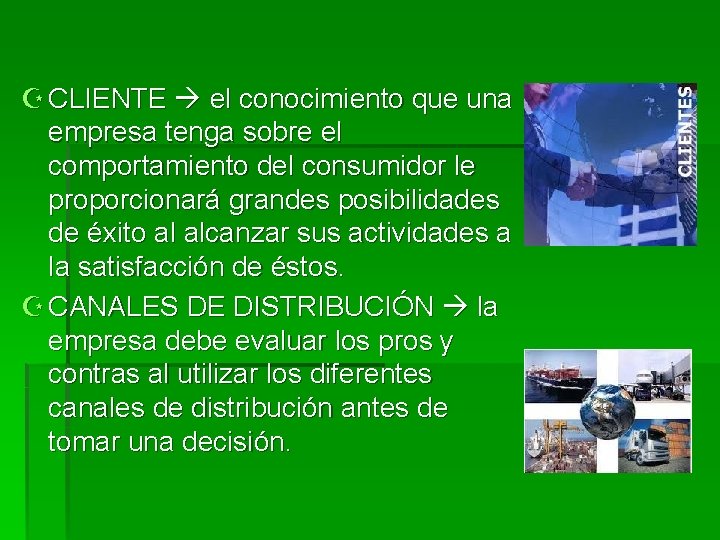 CLIENTE → el conocimiento que una empresa tenga sobre el comportamiento del consumidor le proporcionará grandes posibilidades de éxito al alcanzar sus actividades a la satisfacción de éstos.

CLIENTES

CANALES DE DISTRIBUCIÓN → la empresa debe evaluar los pros y contras al utilizar los diferentes canales de distribución antes de tomar una decisión.